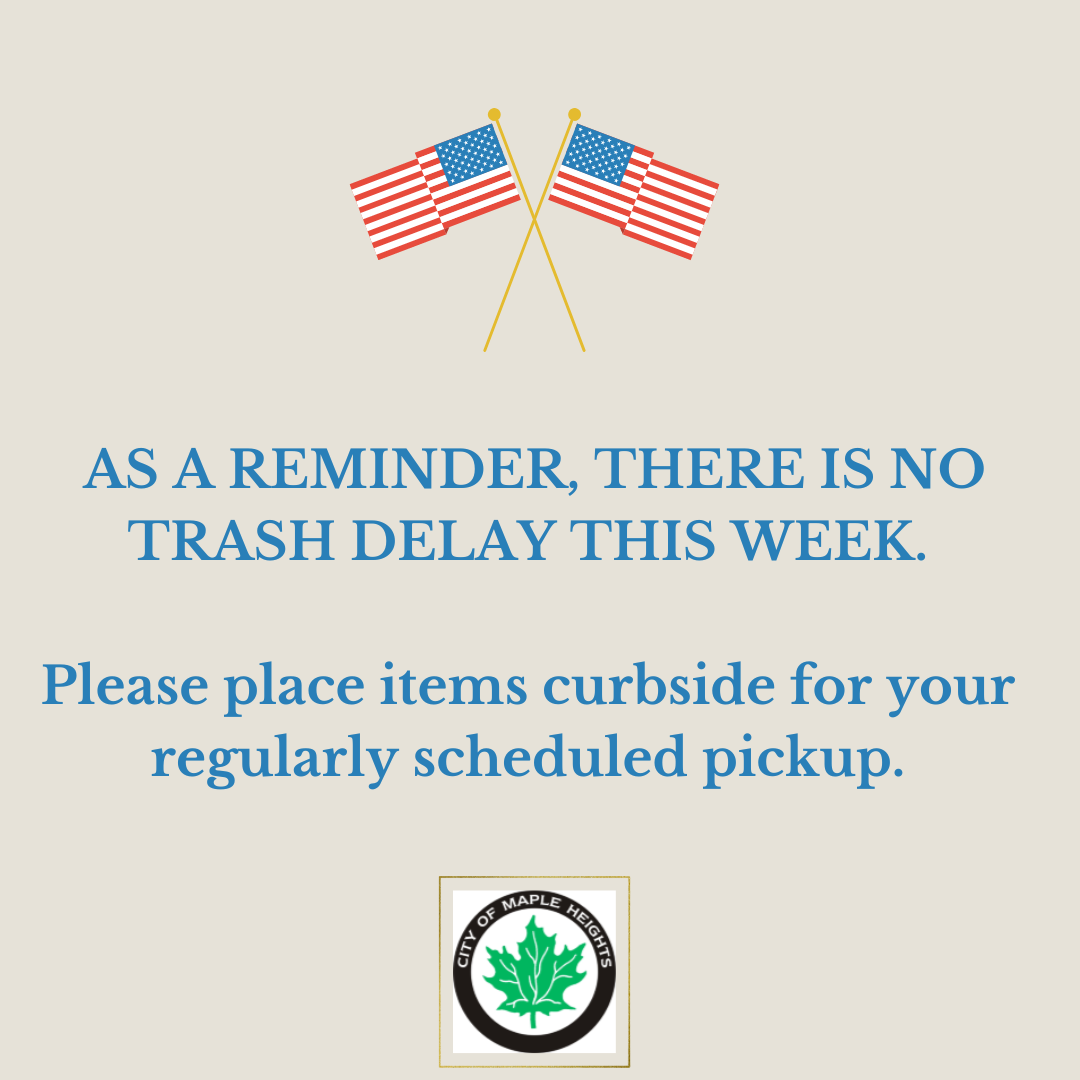 AS A REMINDER, THERE IS NO TRASH DELAY THIS WEEK.

Please place items curbside for your regularly scheduled pickup.

CITY OF MAPLE HEIGHTS